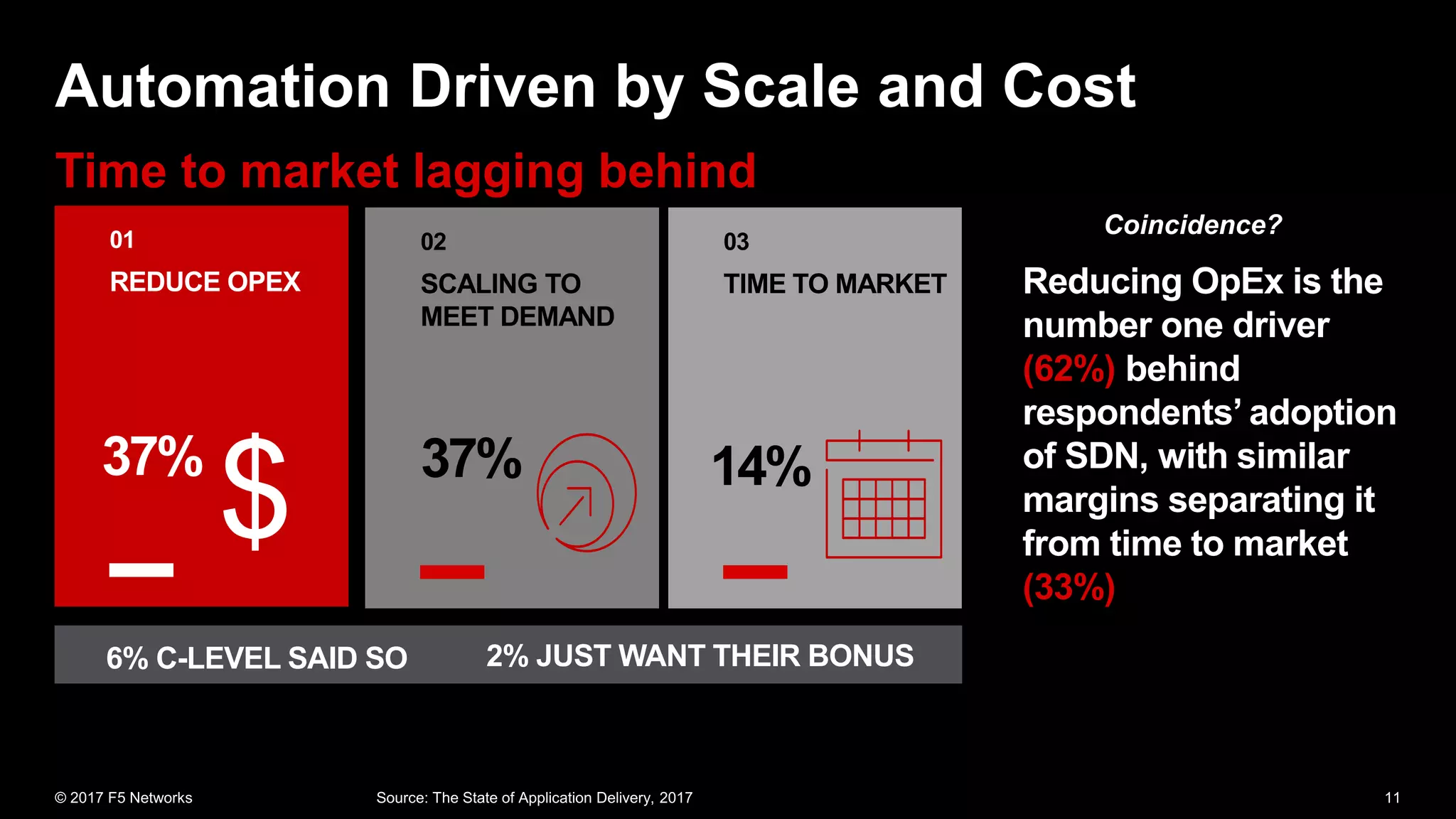 Automation Driven by Scale and Cost

Time to market lagging behind

01
REDUCE OPEX
37% $

02
SCALING TO MEET DEMAND
37%

03
TIME TO MARKET
14%

6% C-LEVEL SAID SO

2% JUST WANT THEIR BONUS

Coincidence?

Reducing OpEx is the number one driver (62%) behind respondents' adoption of SDN, with similar margins separating it from time to market (33%)

© 2017 F5 Networks

Source: The State of Application Delivery, 2017

11